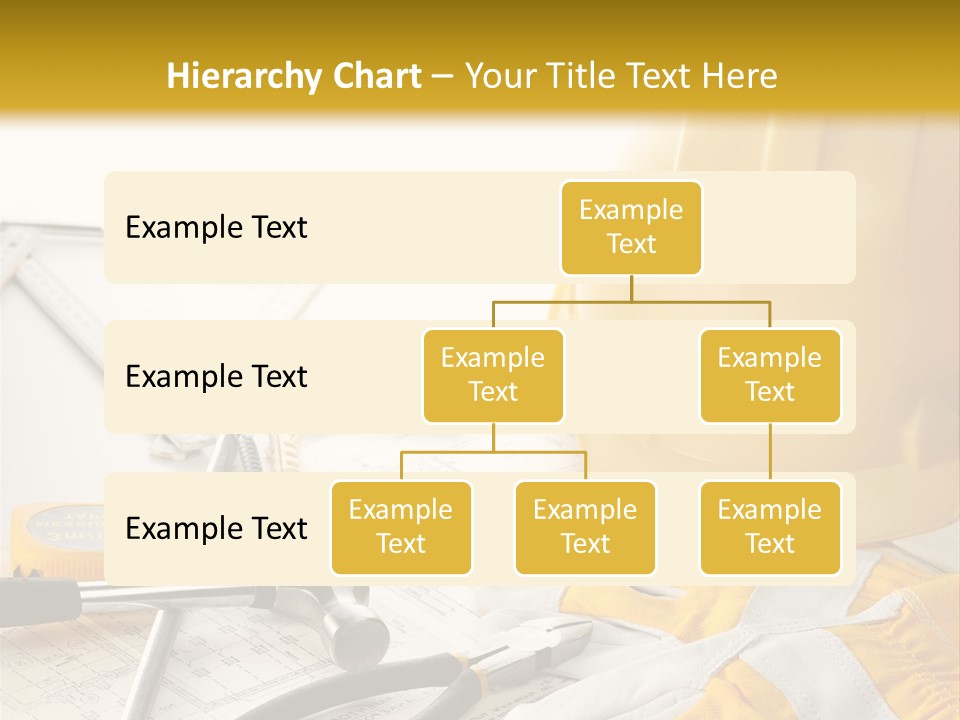 Hierarchy Chart – Your Title Text Here

Example Text

Example Text

Example Text

Example Text

Example Text

Example Text

Example Text

Example Text

Example Text